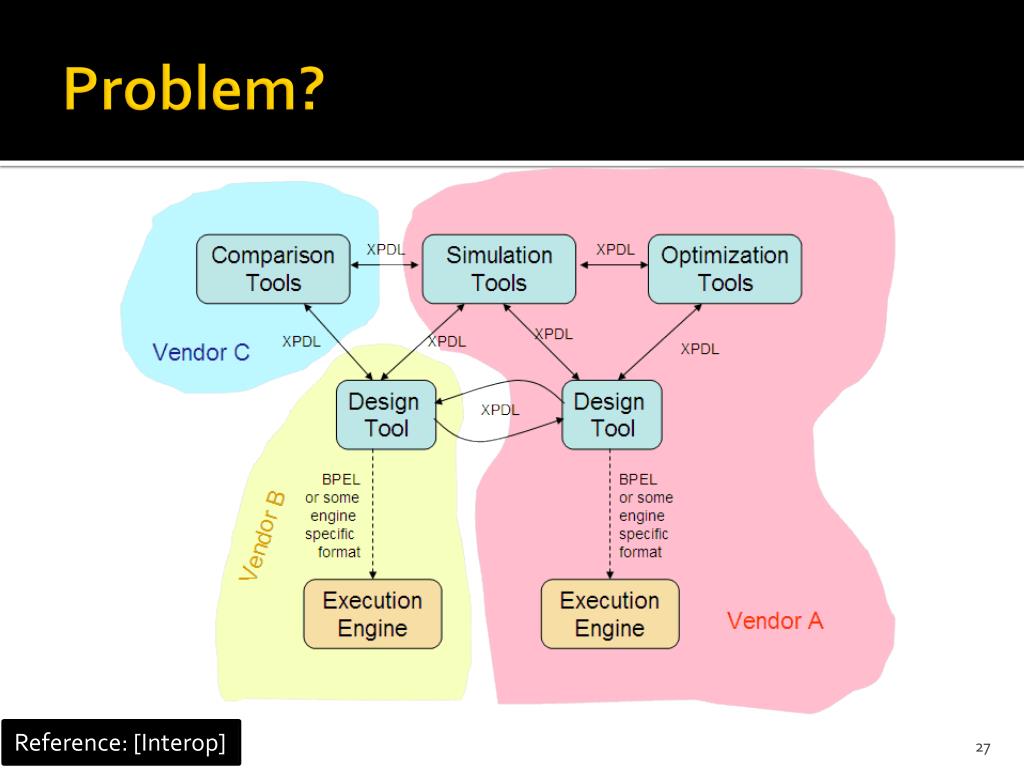 Problem?

Comparison Tools

XPDL

Simulation Tools

XPDL

Optimization Tools

Vendor C

XPDL

XPDL

XPDL

XPDL

Design Tool

XPDL

Design Tool

BPEL or some engine specific format

BPEL or some engine specific format

Vendor B

Execution Engine

Execution Engine

Vendor A

Reference: [Interop]

27